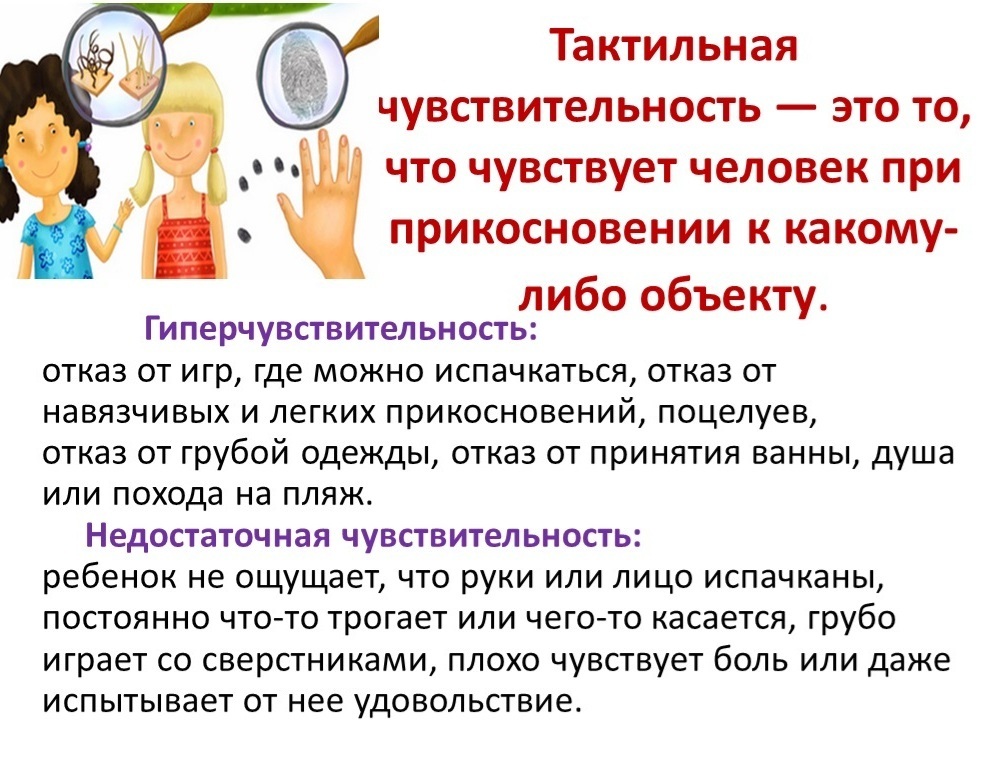 Тактильная чувствительность — это то, что чувствует человек при прикосновении к какому-либо объекту.

Гиперчувствительность:
отказ от игр, где можно испачкаться, отказ от навязчивых и легких прикосновений, поцелуев,
отказ от грубой одежды, отказ от принятия ванны, душа или похода на пляж.

Недостаточная чувствительность:
ребенок не ощущает, что руки или лицо испачканы, постоянно что-то трогает или чего-то касается, грубо играет со сверстниками, плохо чувствует боль или даже испытывает от нее удовольствие.